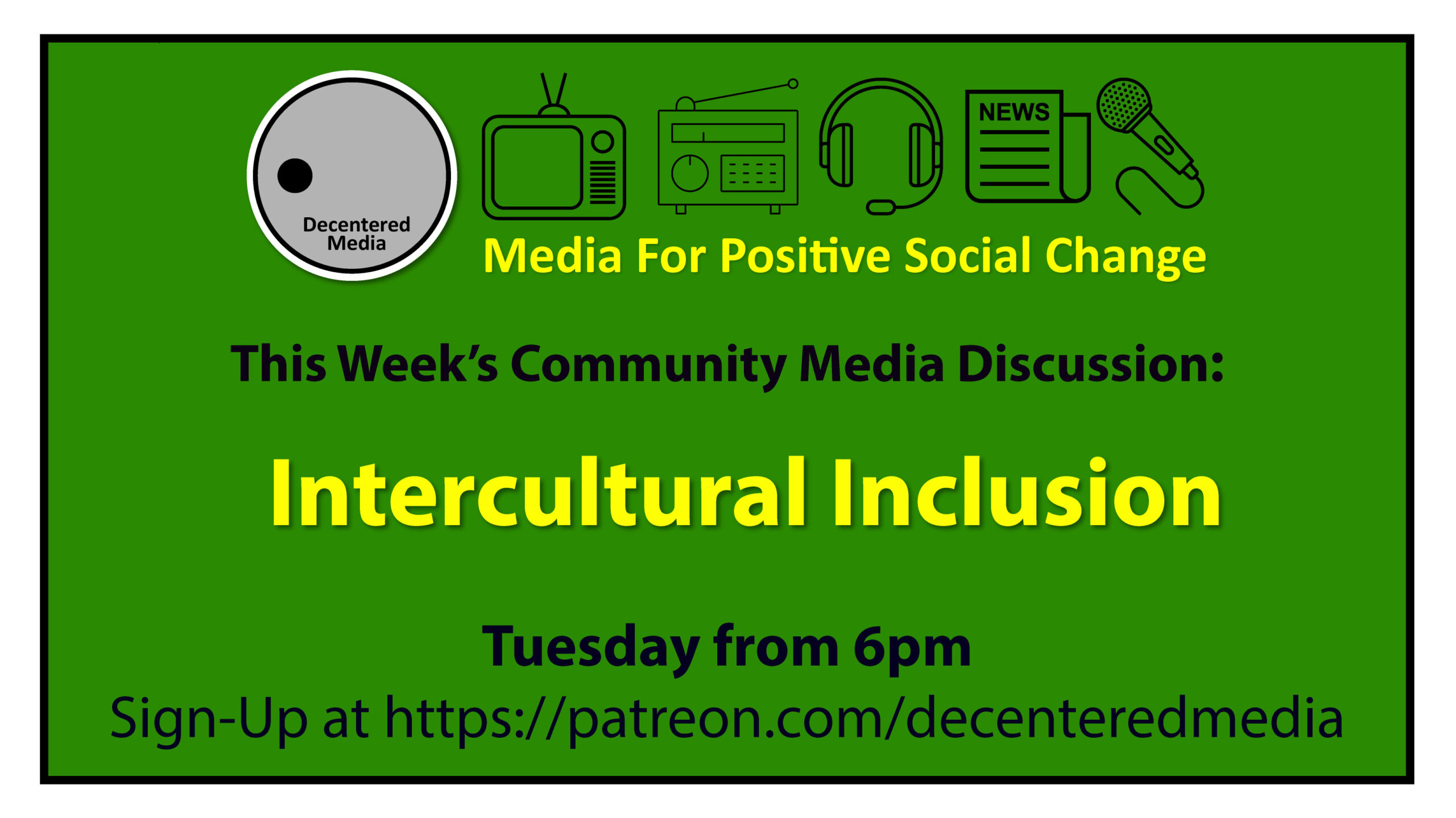 Decentered Media

NEWS

Media For Positive Social Change

This Week's Community Media Discussion:

Intercultural Inclusion

Tuesday from 6pm

Sign-Up at https://patreon.com/decenteredmedia